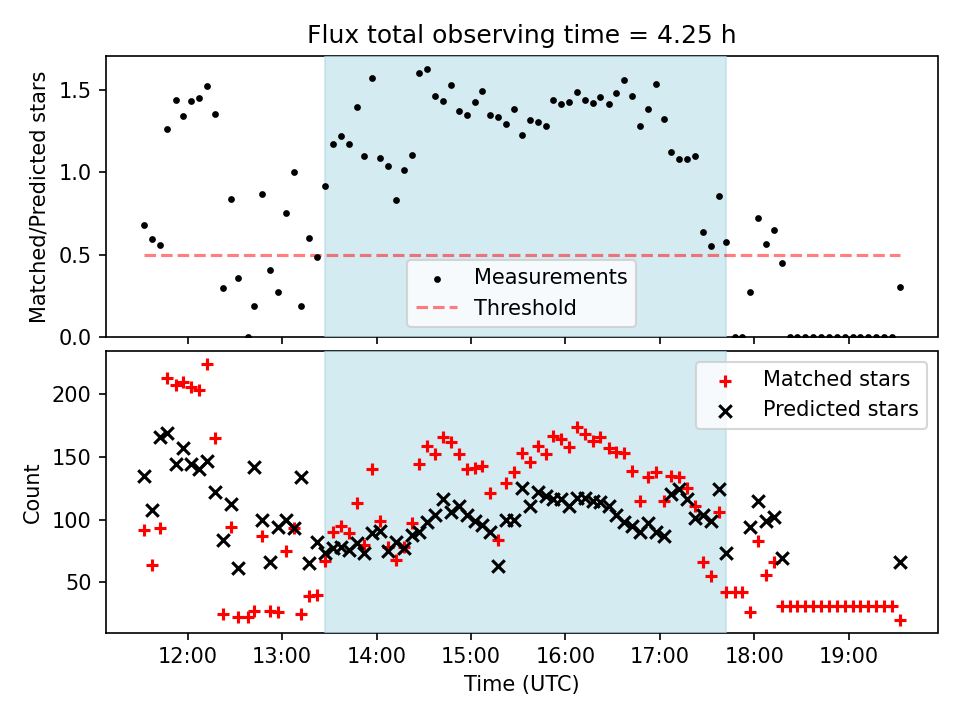 Flux total observing time = 4.25 h

Matched/Predicted stars

1.5
1.0
0.5
0.0

Measurements
Threshold

Count

200
150
100
50

Matched stars
Predicted stars

12:00 13:00 14:00 15:00 16:00 17:00 18:00 19:00

Time (UTC)